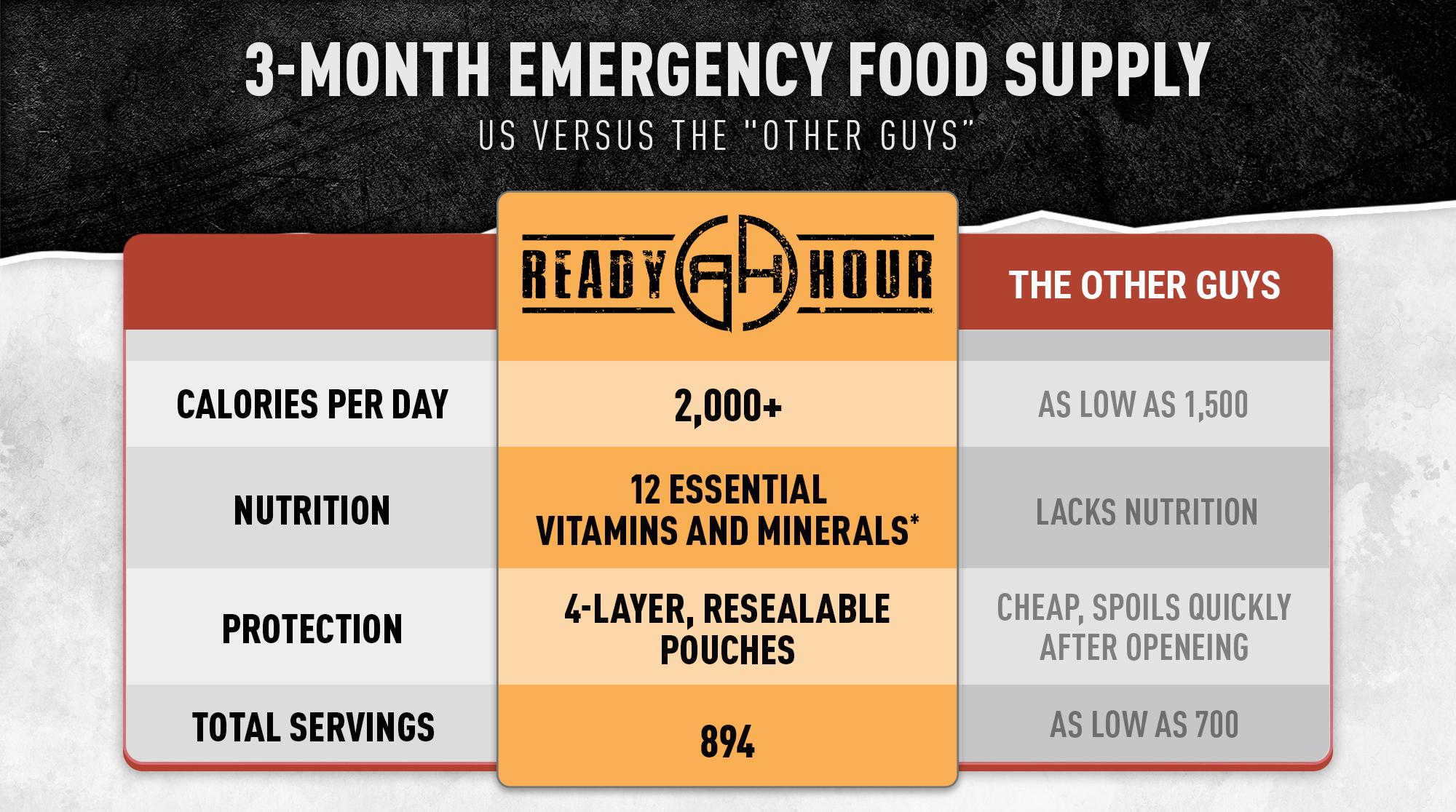 3-MONTH EMERGENCY FOOD SUPPLY

US VERSUS THE "OTHER GUYS"

| | READY RH HOUR | THE OTHER GUYS |
|---|---|---|
| CALORIES PER DAY | 2,000+ | AS LOW AS 1,500 |
| NUTRITION | 12 ESSENTIAL VITAMINS AND MINERALS* | LACKS NUTRITION |
| PROTECTION | 4-LAYER, RESEALABLE POUCHES | CHEAP, SPOILS QUICKLY AFTER OPENEING |
| TOTAL SERVINGS | 894 | AS LOW AS 700 |